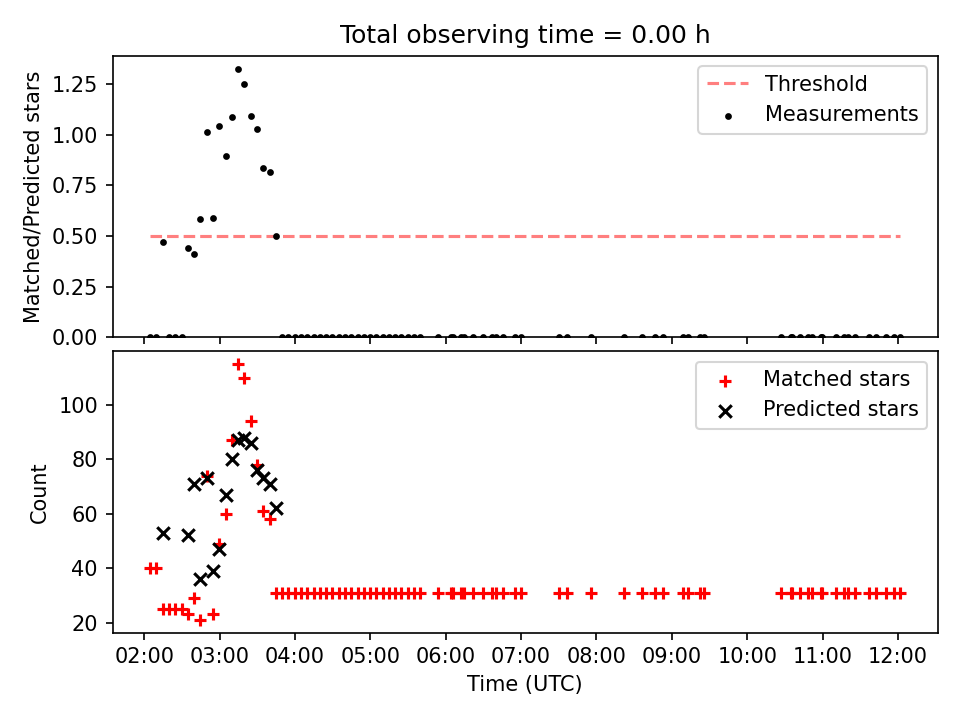 Total observing time = 0.00 h

Matched/Predicted stars

1.25
1.00
0.75
0.50
0.25
0.00

Threshold
Measurements

Count

100
80
60
40
20

Matched stars
Predicted stars

02:00 03:00 04:00 05:00 06:00 07:00 08:00 09:00 10:00 11:00 12:00

Time (UTC)